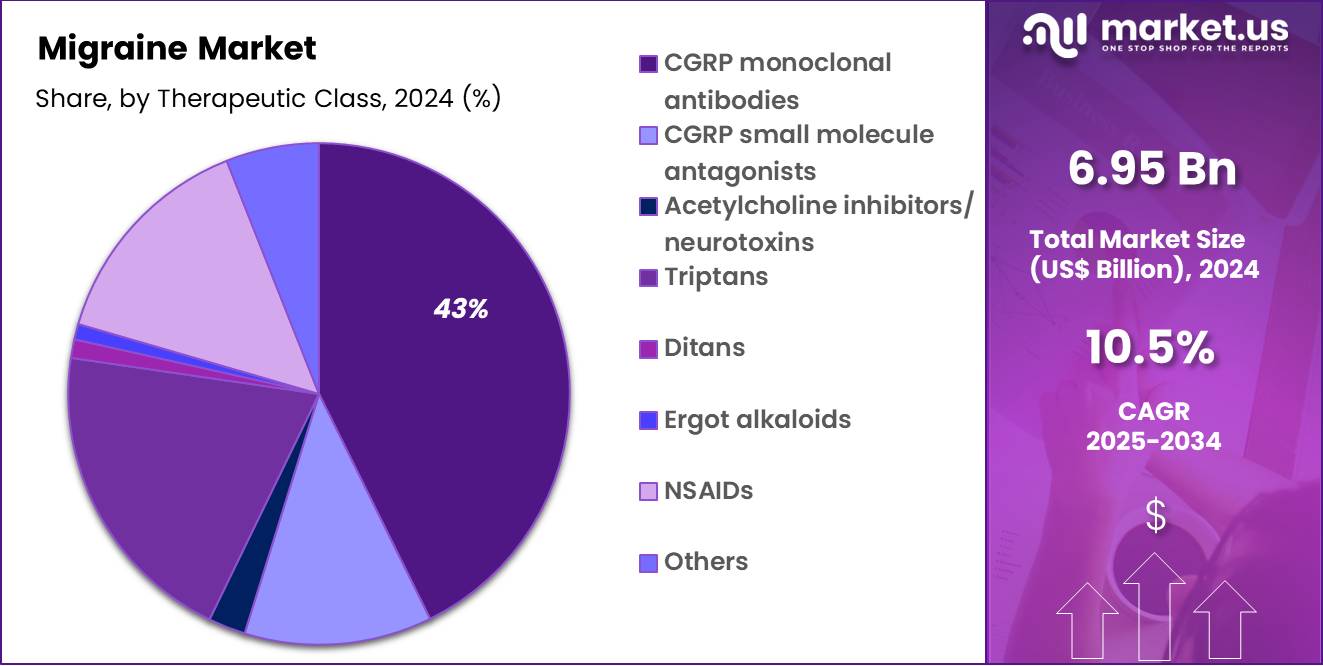 Migraine Market

Share, by Therapeutic Class, 2024 (%)

43%

CGRP monoclonal antibodies
CGRP small molecule antagonists
Acetylcholine inhibitors/ neurotoxins
Triptans
Ditans
Ergot alkaloids
NSAIDs
Others

market.us
ONE STOP SHOP FOR THE REPORTS

6.95 Bn

Total Market Size (US$ Billion), 2024

10.5%

CAGR 2025-2034

$